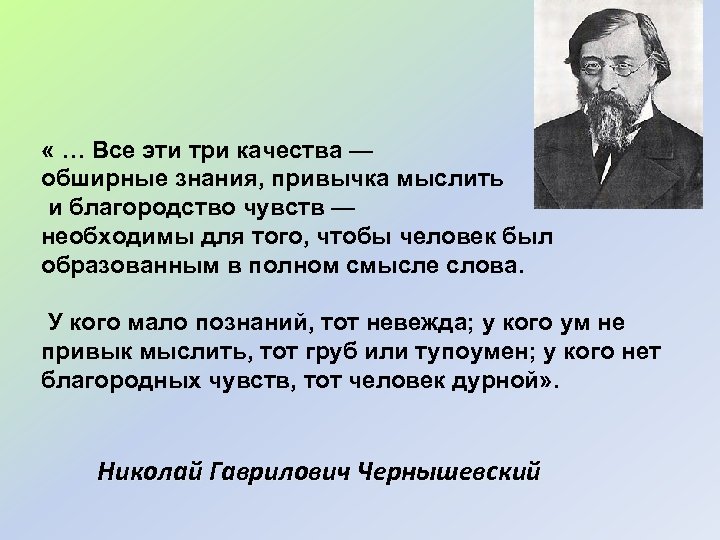 « … Все эти три качества — обширные знания, привычка мыслить и благородство чувств — необходимы для того, чтобы человек был образованным в полном смысле слова.

У кого мало познаний, тот невежда; у кого ум не привык мыслить, тот груб или тупоумен; у кого нет благородных чувств, тот человек дурной».

Николай Гаврилович Чернышевский